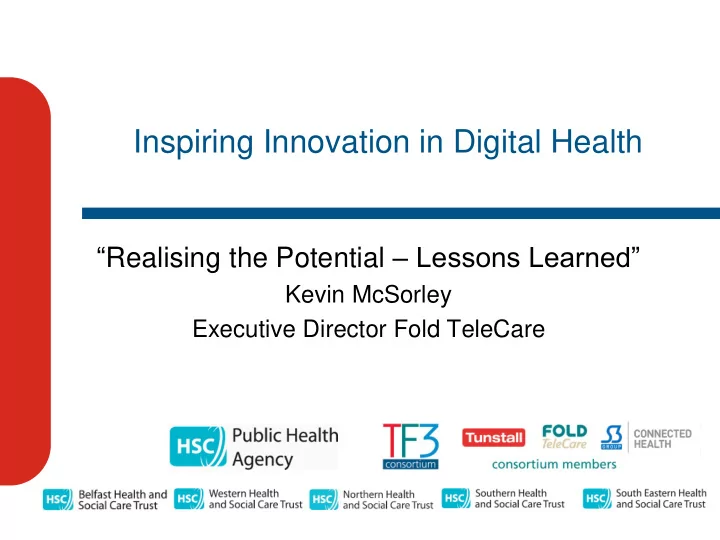 Inspiring Innovation in Digital Health

“Realising the Potential – Lessons Learned”
Kevin McSorley
Executive Director Fold TeleCare

HSC Public Health Agency

TF3 consortium

Tunstall FOLD TeleCare S3 GROUP CONNECTED HEALTH
consortium members

HSC Belfast Health and Social Care Trust
HSC Western Health and Social Care Trust
HSC Northern Health and Social Care Trust
HSC Southern Health and Social Care Trust
HSC South Eastern Health and Social Care Trust